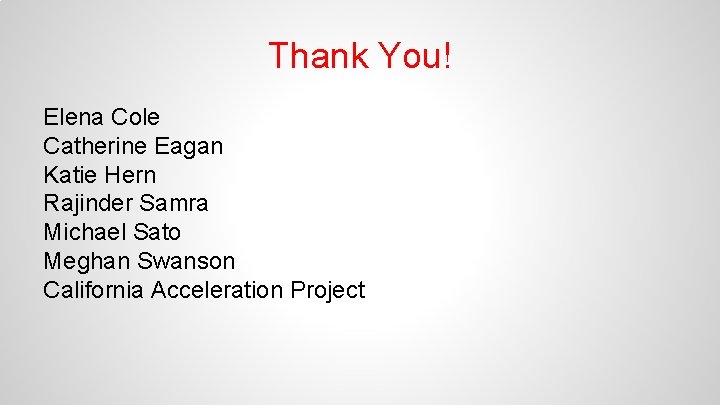 Thank You!

Elena Cole
Catherine Eagan
Katie Hern
Rajinder Samra
Michael Sato
Meghan Swanson
California Acceleration Project